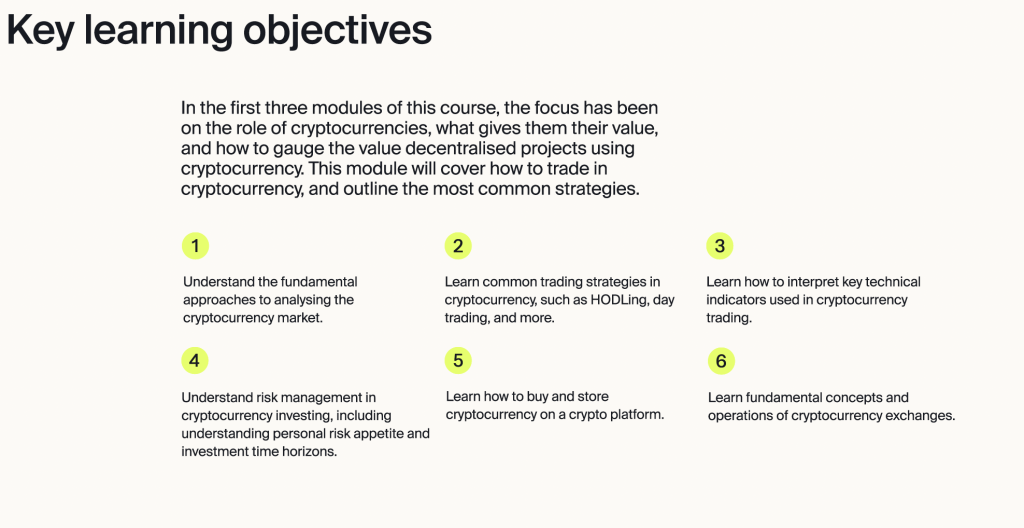 Key learning objectives

In the first three modules of this course, the focus has been on the role of cryptocurrencies, what gives them their value, and how to gauge the value decentralised projects using cryptocurrency. This module will cover how to trade in cryptocurrency, and outline the most common strategies.

1

Understand the fundamental approaches to analysing the cryptocurrency market.

2

Learn common trading strategies in cryptocurrency, such as HODLing, day trading, and more.

3

Learn how to interpret key technical indicators used in cryptocurrency trading.

4

Understand risk management in cryptocurrency investing, including understanding personal risk appetite and investment time horizons.

5

Learn how to buy and store cryptocurrency on a crypto platform.

6

Learn fundamental concepts and operations of cryptocurrency exchanges.